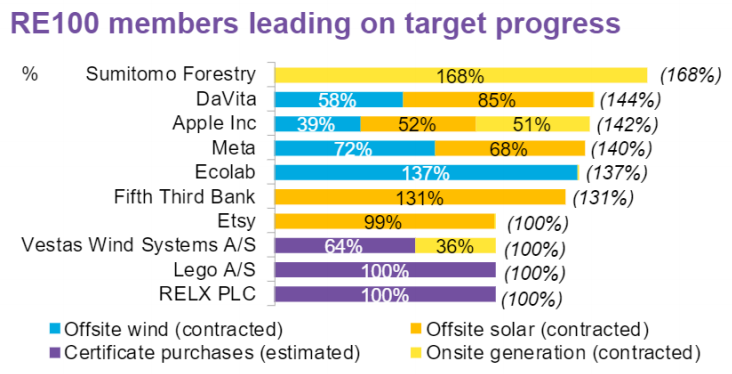 RE100 members leading on target progress

%

Sumitomo Forestry 168% (168%)
DaVita 58% 85% (144%)
Apple Inc 39% 52% 51% (142%)
Meta 72% 68% (140%)
Ecolab 137% (137%)
Fifth Third Bank 131% (131%)
Etsy 99% (100%)
Vestas Wind Systems A/S 64% 36% (100%)
Lego A/S 100% (100%)
RELX PLC 100% (100%)

Offsite wind (contracted)
Offsite solar (contracted)
Certificate purchases (estimated)
Onsite generation (contracted)